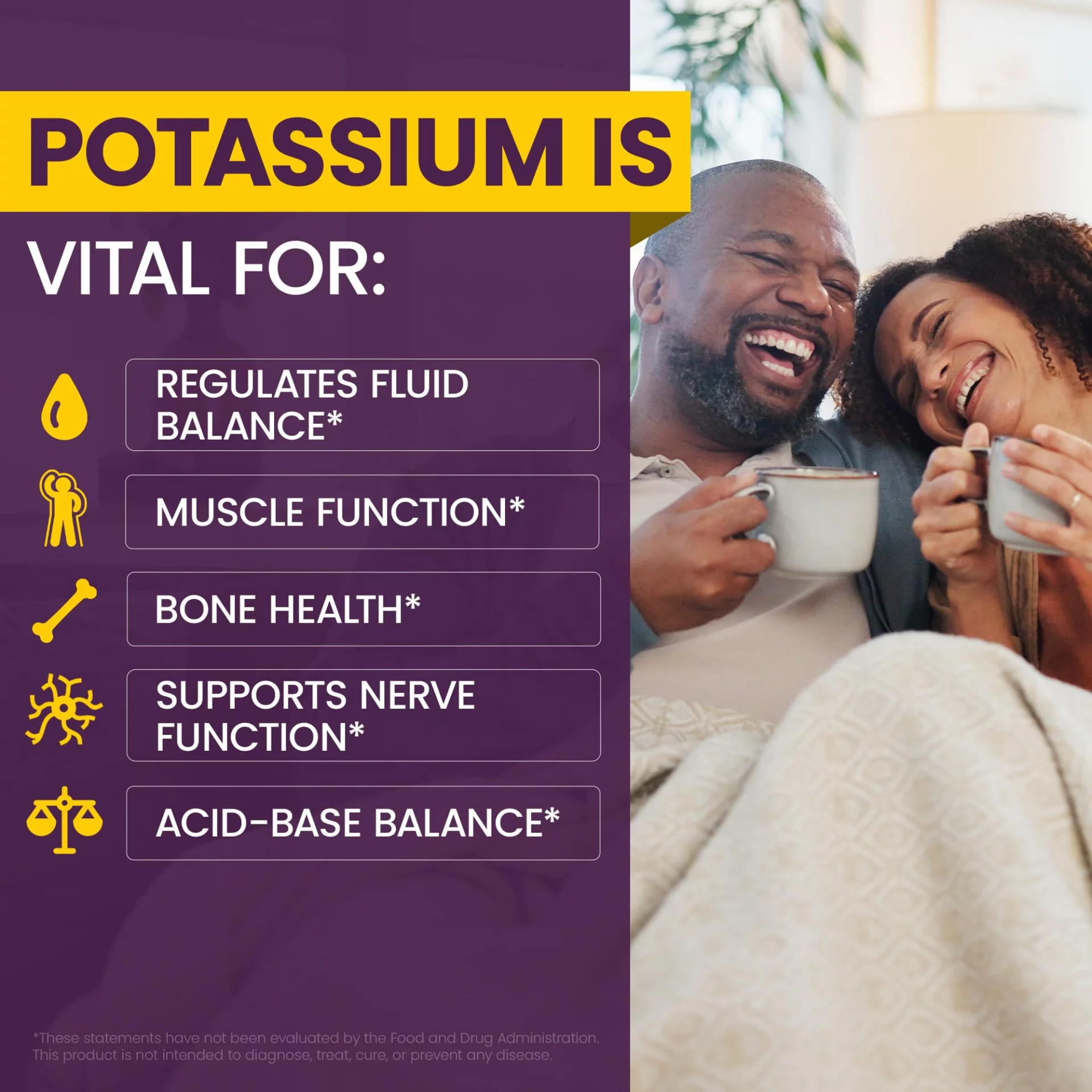 POTASSIUM IS

VITAL FOR:

REGULATES FLUID BALANCE*

MUSCLE FUNCTION*

BONE HEALTH*

SUPPORTS NERVE FUNCTION*

ACID-BASE BALANCE*

*These statements have not been evaluated by the Food and Drug Administration. This product is not intended to diagnose, treat, cure, or prevent any disease.